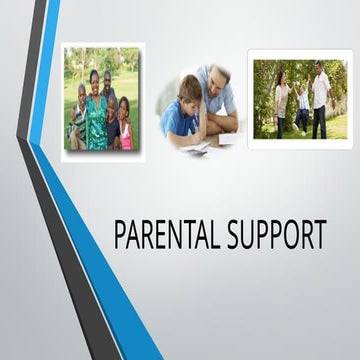 PARENTAL SUPPORT